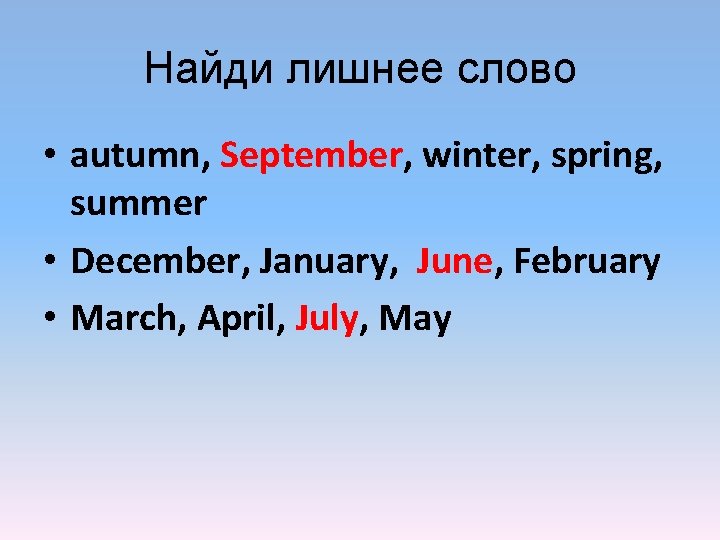 Найди лишнее слово

• autumn, September, winter, spring, summer
• December, January, June, February
• March, April, July, May